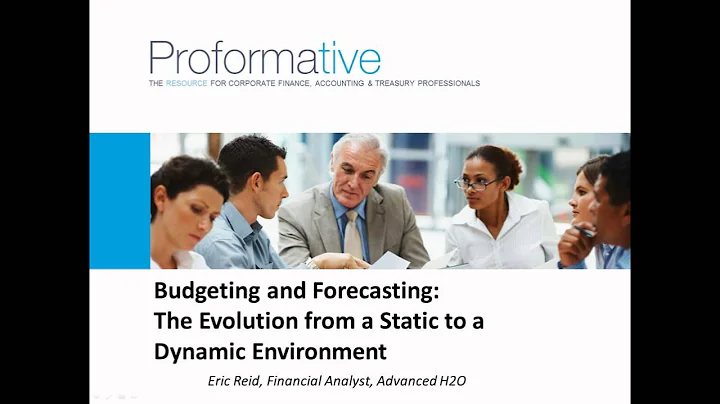 Proformative
THE RESOURCE FOR CORPORATE FINANCE, ACCOUNTING & TREASURY PROFESSIONALS

Budgeting and Forecasting: The Evolution from a Static to a Dynamic Environment

Eric Reid, Financial Analyst, Advanced H2O